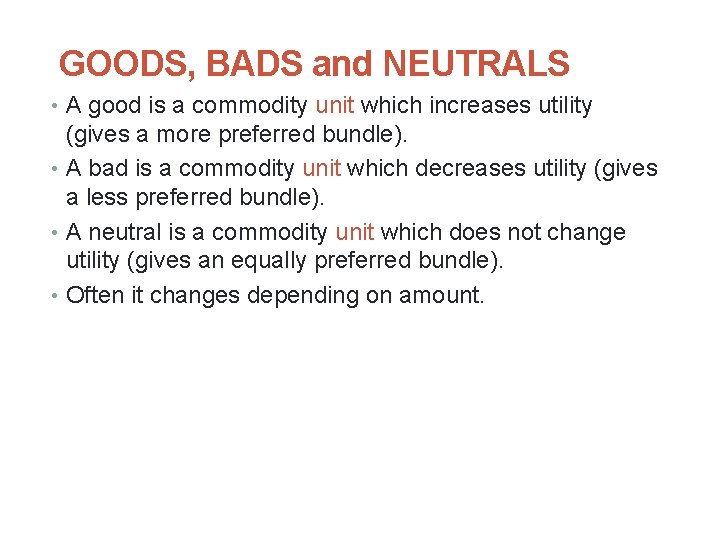 GOODS, BADS and NEUTRALS

• A good is a commodity unit which increases utility (gives a more preferred bundle).
• A bad is a commodity unit which decreases utility (gives a less preferred bundle).
• A neutral is a commodity unit which does not change utility (gives an equally preferred bundle).
• Often it changes depending on amount.